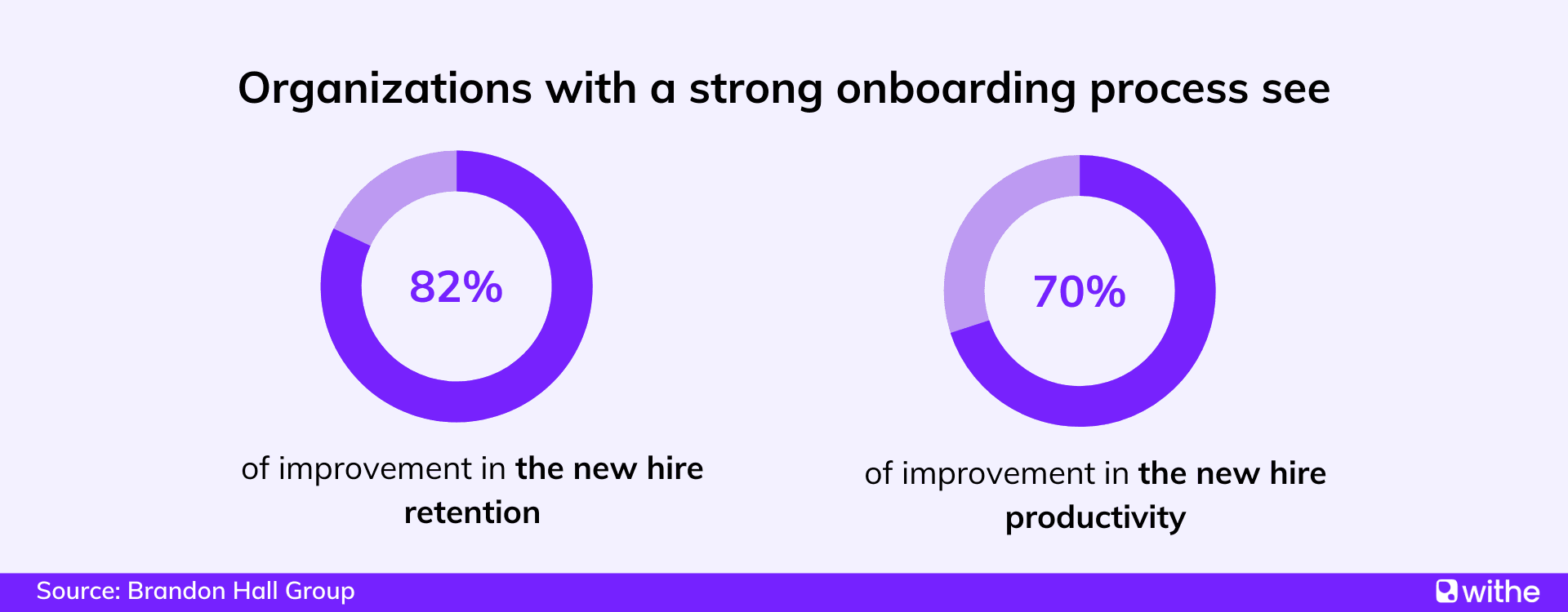 Organizations with a strong onboarding process see

82%

of improvement in the new hire retention

70%

of improvement in the new hire productivity

Source: Brandon Hall Group

withe